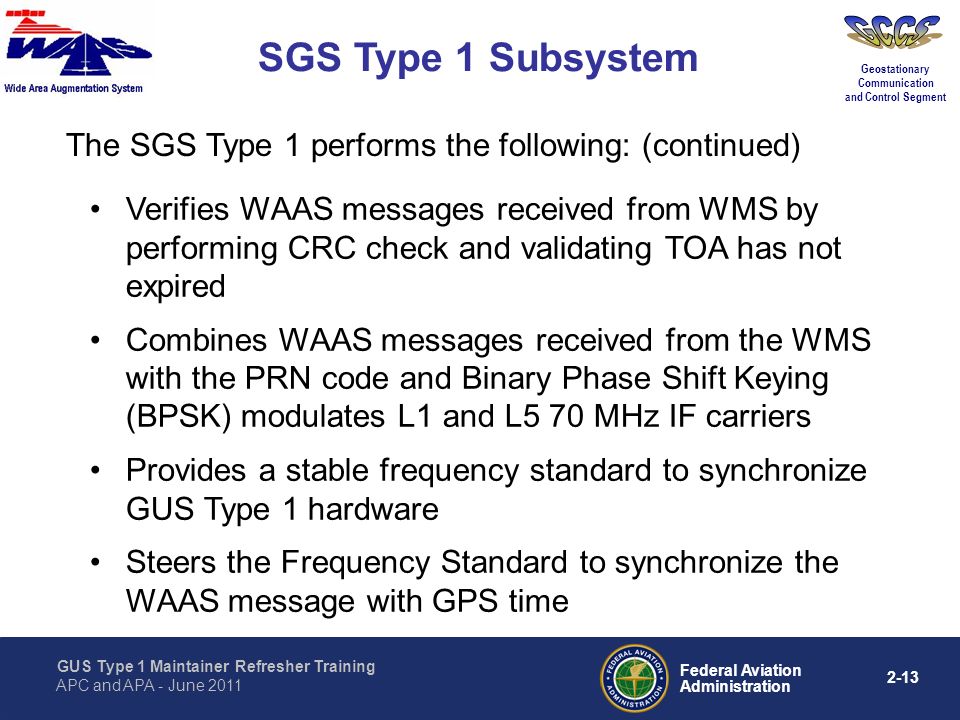 WAAS
Wide Area Augmentation System

SGS Type 1 Subsystem

GCCS
Geostationary Communication and Control Segment

The SGS Type 1 performs the following: (continued)

• Verifies WAAS messages received from WMS by performing CRC check and validating TOA has not expired

• Combines WAAS messages received from the WMS with the PRN code and Binary Phase Shift Keying (BPSK) modulates L1 and L5 70 MHz IF carriers

• Provides a stable frequency standard to synchronize GUS Type 1 hardware

• Steers the Frequency Standard to synchronize the WAAS message with GPS time

GUS Type 1 Maintainer Refresher Training
APC and APA - June 2011

FEDERAL AVIATION ADMINISTRATION

Federal Aviation Administration

2-13